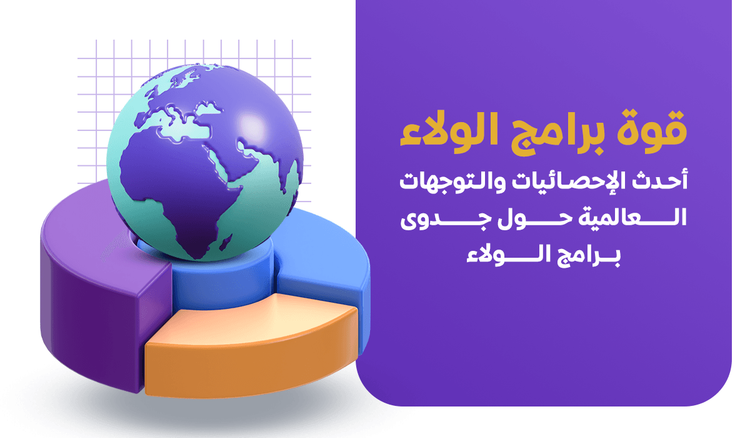 قوة برامج الولاء

أحدث الإحصائيات والتوجهات العالمية حول جدوى برامج الولاء